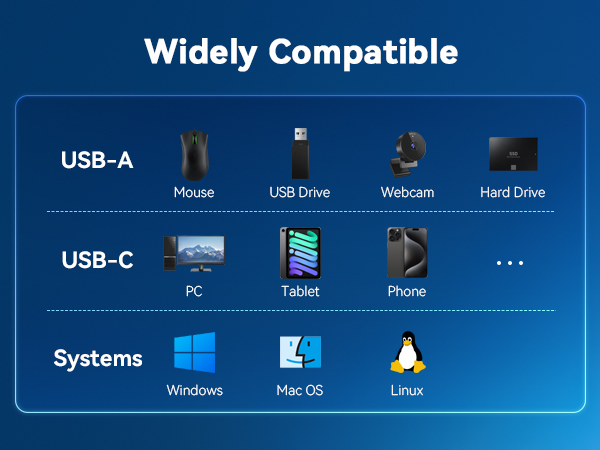 Widely Compatible

USB-A
Mouse
USB Drive
Webcam
SSD
Hard Drive

USB-C
PC
Tablet
Phone
...

Systems
Windows
Mac OS
Linux